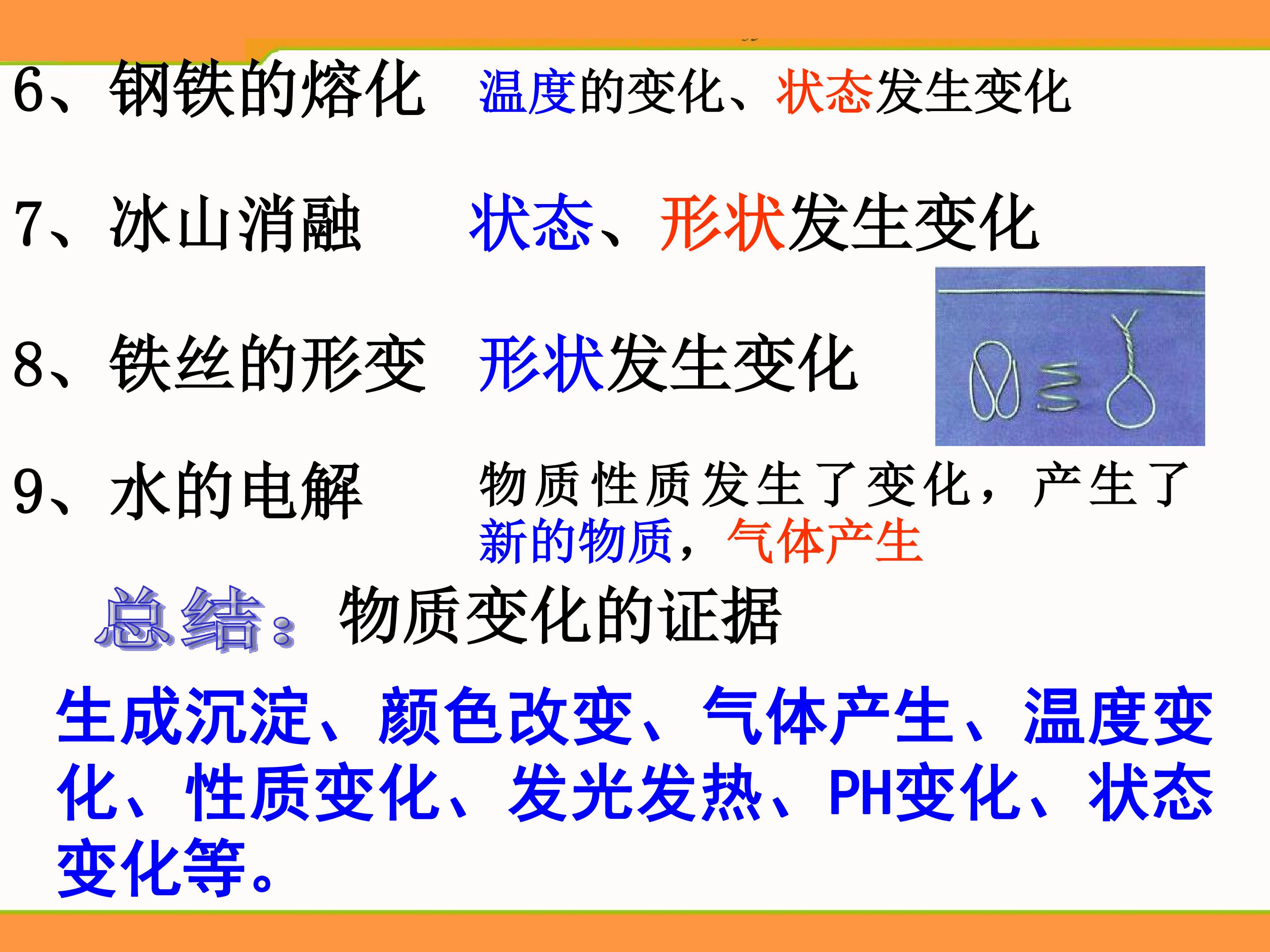 6、钢铁的熔化 温度的变化、状态发生变化

7、冰山消融 状态、形状发生变化

8、铁丝的形变 形状发生变化

9、水的电解 物质性质发生了变化，产生了新的物质，气体产生

总结：物质变化的证据

生成沉淀、颜色改变、气体产生、温度变化、性质变化、发光发热、PH变化、状态变化等。